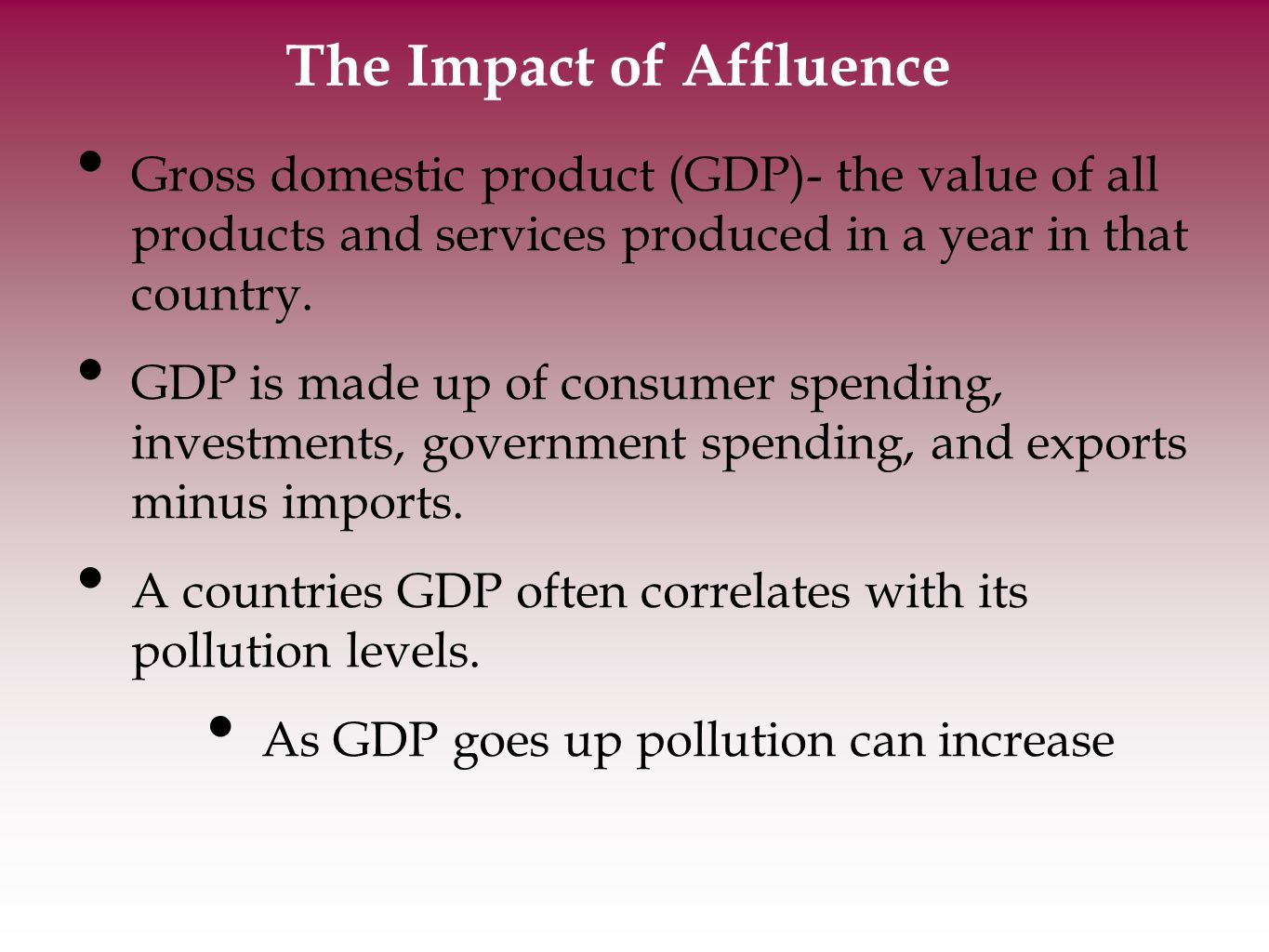 The Impact of Affluence

• Gross domestic product (GDP)- the value of all products and services produced in a year in that country.

• GDP is made up of consumer spending, investments, government spending, and exports minus imports.

• A countries GDP often correlates with its pollution levels.

• As GDP goes up pollution can increase